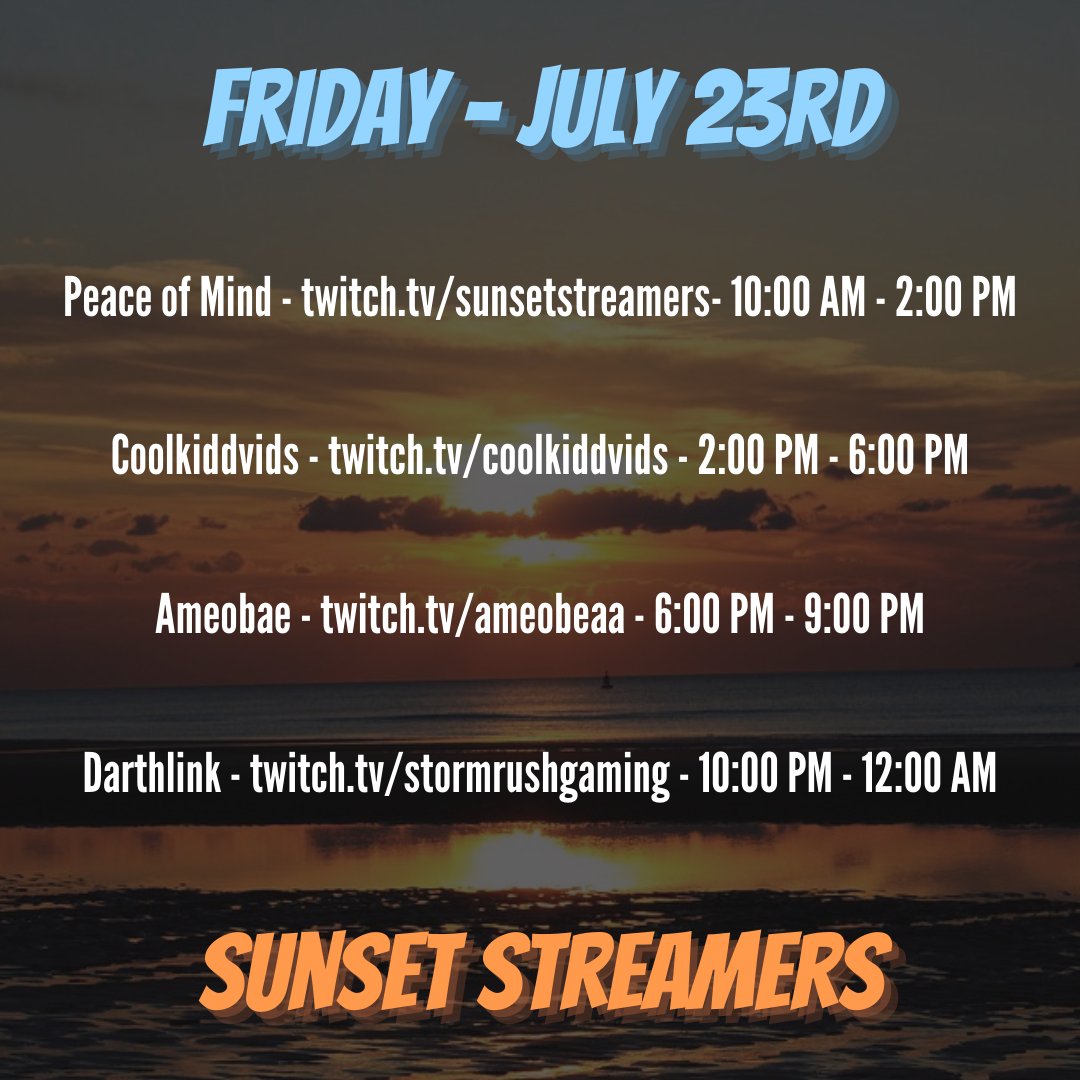 FRIDAY - JULY 23RD

Peace of Mind - twitch.tv/sunsetstreamers- 10:00 AM - 2:00 PM

Coolkiddvids - twitch.tv/coolkiddvids - 2:00 PM - 6:00 PM

Ameobae - twitch.tv/ameobeaa - 6:00 PM - 9:00 PM

Darthlink - twitch.tv/stormrushgaming - 10:00 PM - 12:00 AM

SUNSET STREAMERS